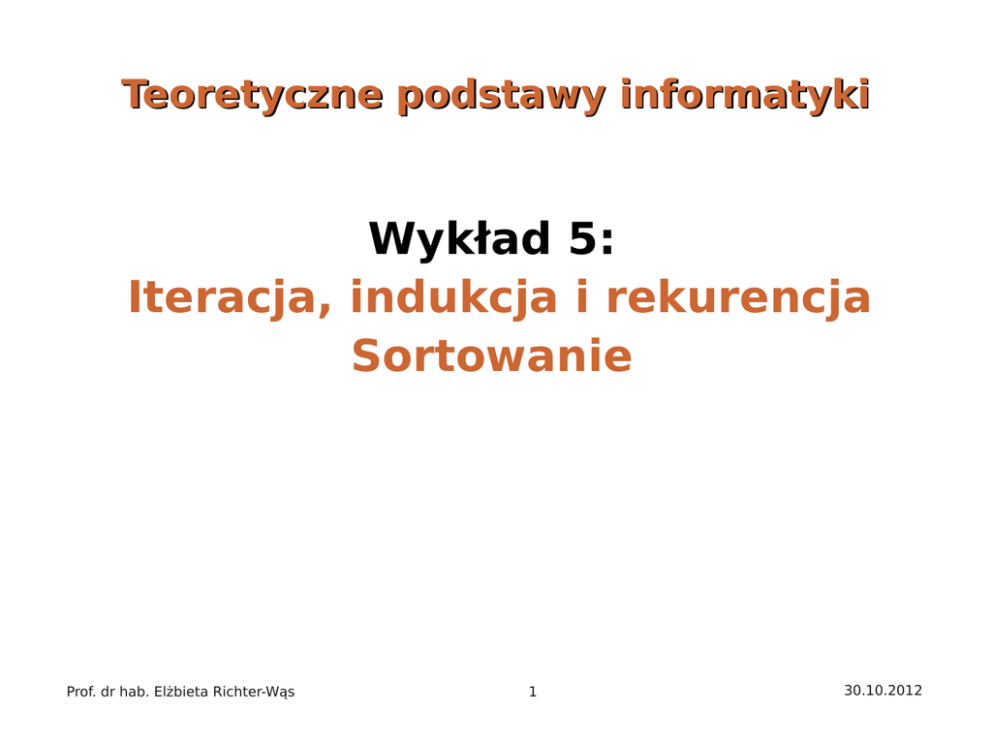 Teoretyczne podstawy informatyki

Wykład 5:
Iteracja, indukcja i rekurencja
Sortowanie

Prof. dr hab. Elżbieta Richter-Wąs

1

30.10.2012